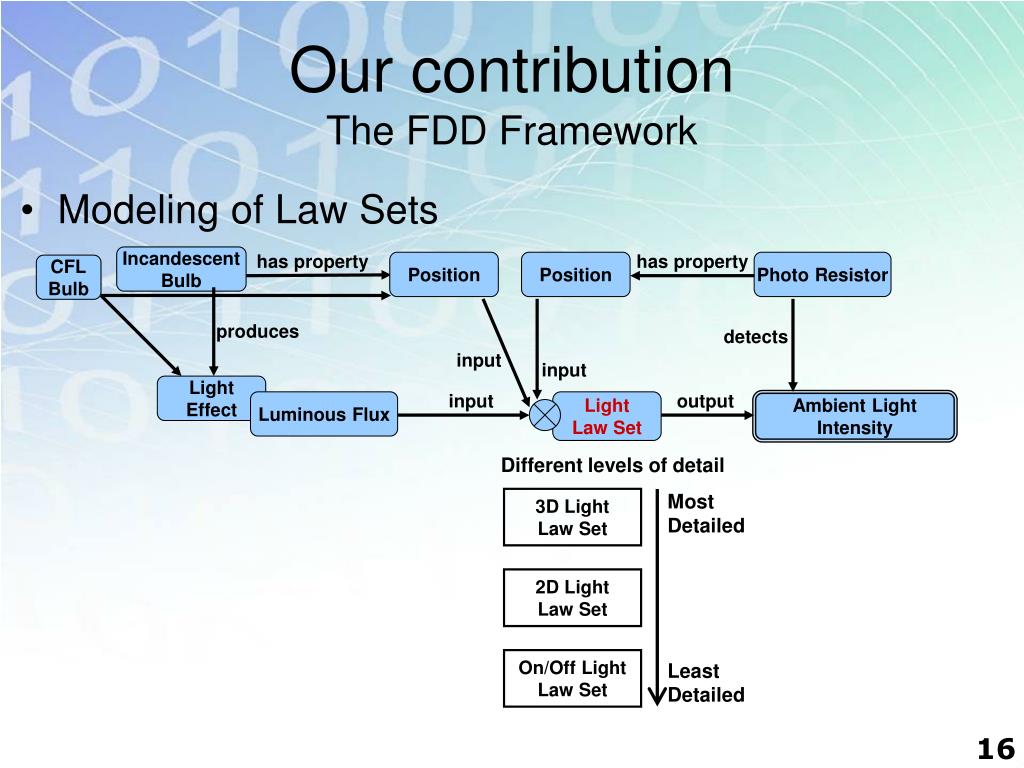 Our contribution
The FDD Framework

• Modeling of Law Sets

CFL Bulb

Incandescent Bulb

has property

Position

Position

has property

Photo Resistor

produces

detects

input

input

Light Effect

Luminous Flux

input

Light Law Set

output

Ambient Light Intensity

Different levels of detail

3D Light Law Set

Most Detailed

2D Light Law Set

On/Off Light Law Set

Least Detailed

16